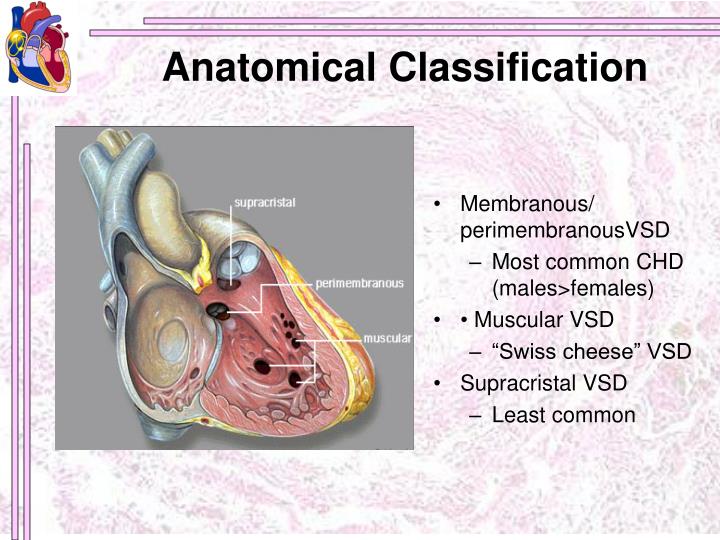 Anatomical Classification

supracristal

perimembranous

muscular

• Membranous/ perimembranousVSD
– Most common CHD (males>females)
• • Muscular VSD
– “Swiss cheese” VSD
• Supracristal VSD
– Least common